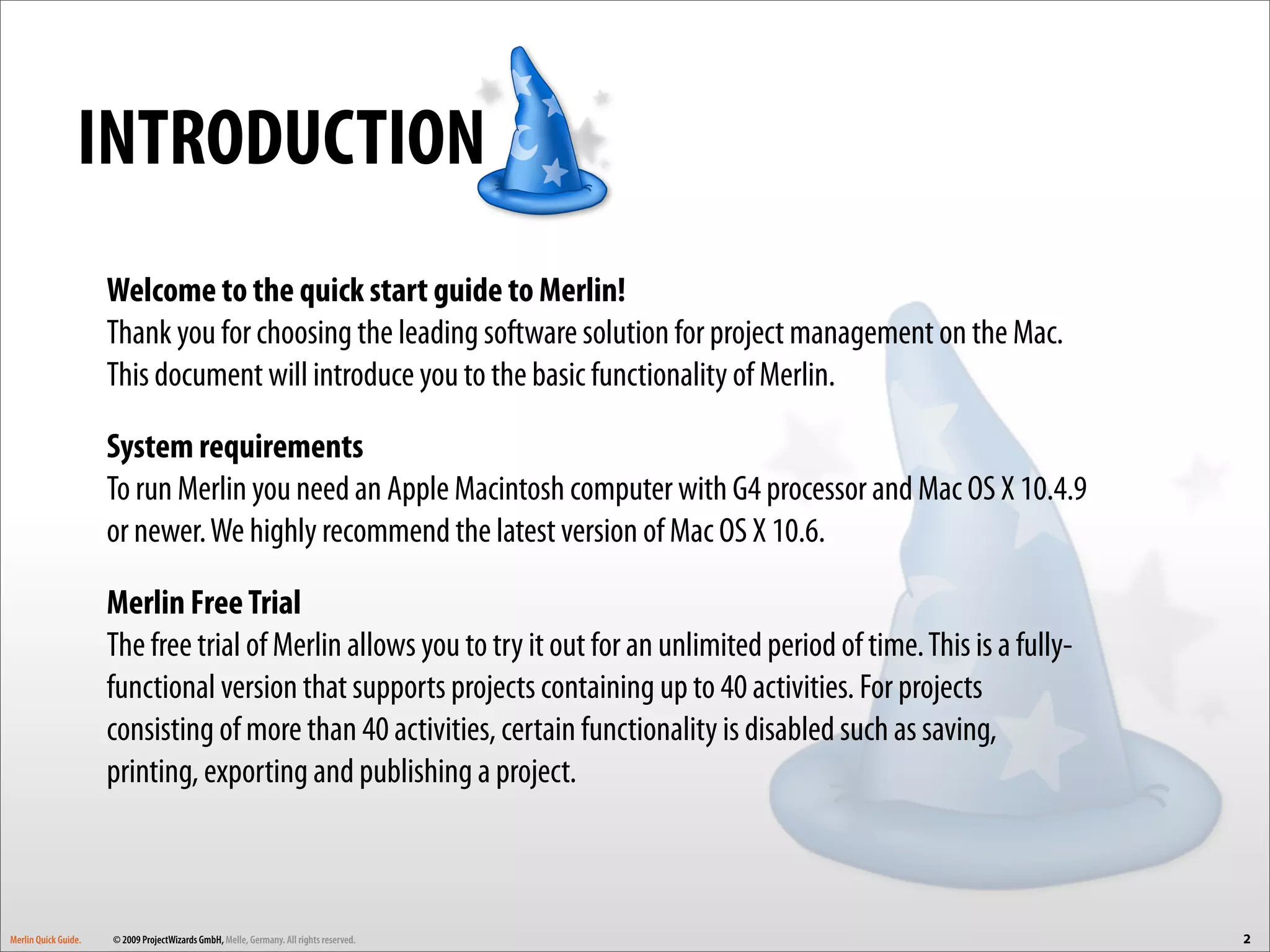 INTRODUCTION

Welcome to the quick start guide to Merlin!
Thank you for choosing the leading software solution for project management on the Mac. This document will introduce you to the basic functionality of Merlin.

System requirements
To run Merlin you need an Apple Macintosh computer with G4 processor and Mac OS X 10.4.9 or newer. We highly recommend the latest version of Mac OS X 10.6.

Merlin Free Trial
The free trial of Merlin allows you to try it out for an unlimited period of time. This is a fully-functional version that supports projects containing up to 40 activities. For projects consisting of more than 40 activities, certain functionality is disabled such as saving, printing, exporting and publishing a project.

Merlin Quick Guide. © 2009 ProjectWizards GmbH, Melle, Germany. All rights reserved. 2